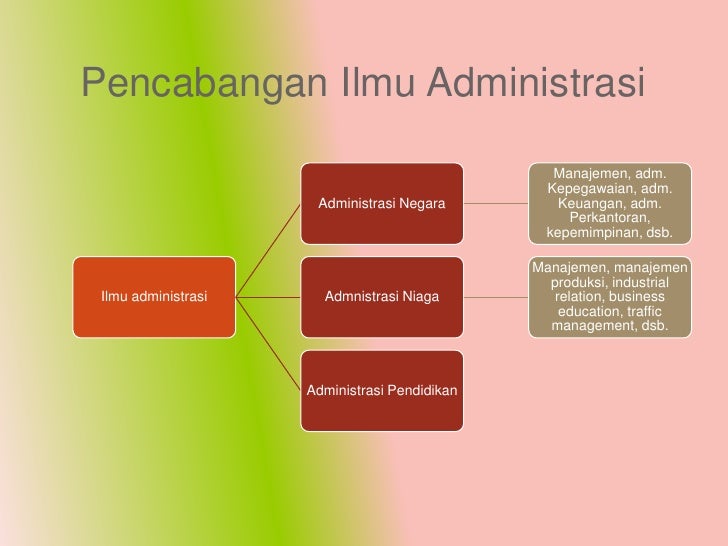 Pencabangan Ilmu Administrasi

Ilmu administrasi

Administrasi Negara

Manajemen, adm. Kepegawaian, adm. Keuangan, adm. Perkantoran, kepemimpinan, dsb.

Admnistrasi Niaga

Manajemen, manajemen produksi, industrial relation, business education, traffic management, dsb.

Administrasi Pendidikan